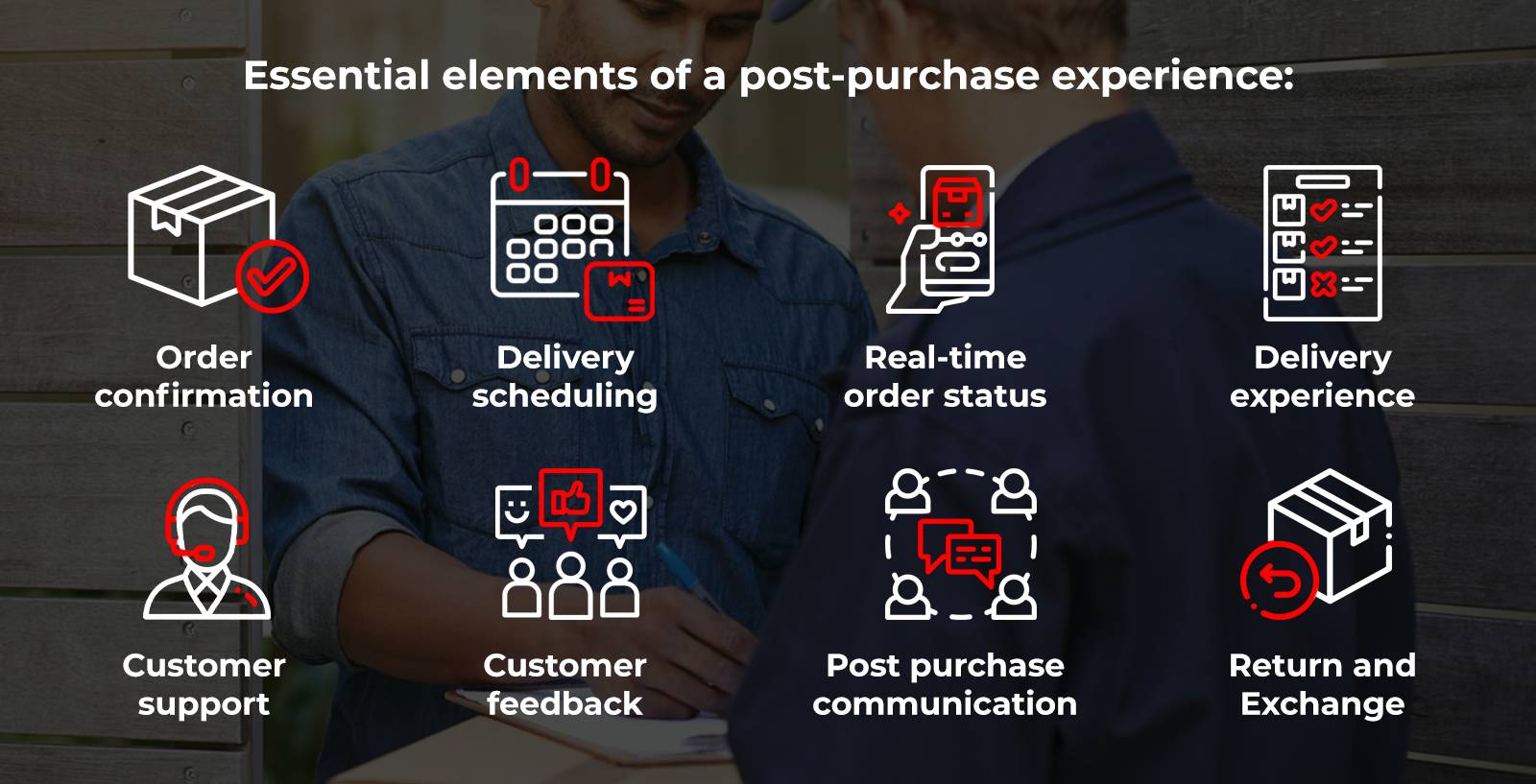 Essential elements of a post-purchase experience:

Order confirmation

Delivery scheduling

Real-time order status

Delivery experience

Customer support

Customer feedback

Post purchase communication

Return and Exchange